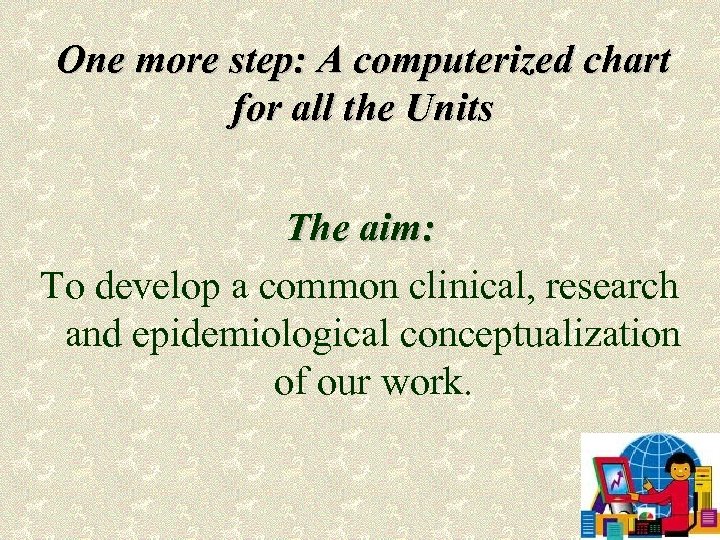 One more step: A computerized chart for all the Units

The aim:

To develop a common clinical, research and epidemiological conceptualization of our work.